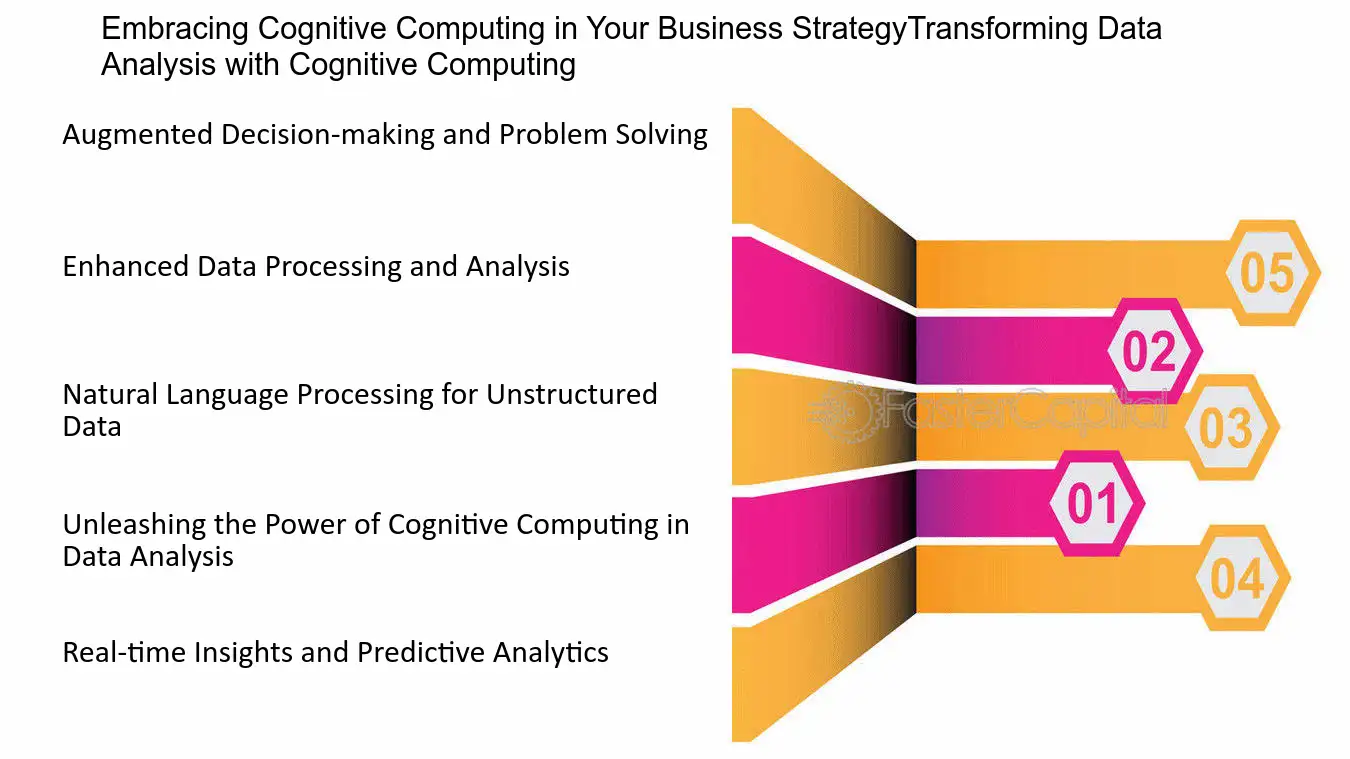 Embracing Cognitive Computing in Your Business StrategyTransforming Data Analysis with Cognitive Computing

Augmented Decision-making and Problem Solving

Enhanced Data Processing and Analysis

Natural Language Processing for Unstructured Data

Unleashing the Power of Cognitive Computing in Data Analysis

Real-time Insights and Predictive Analytics

05

02

FasterCapital

03

01

04